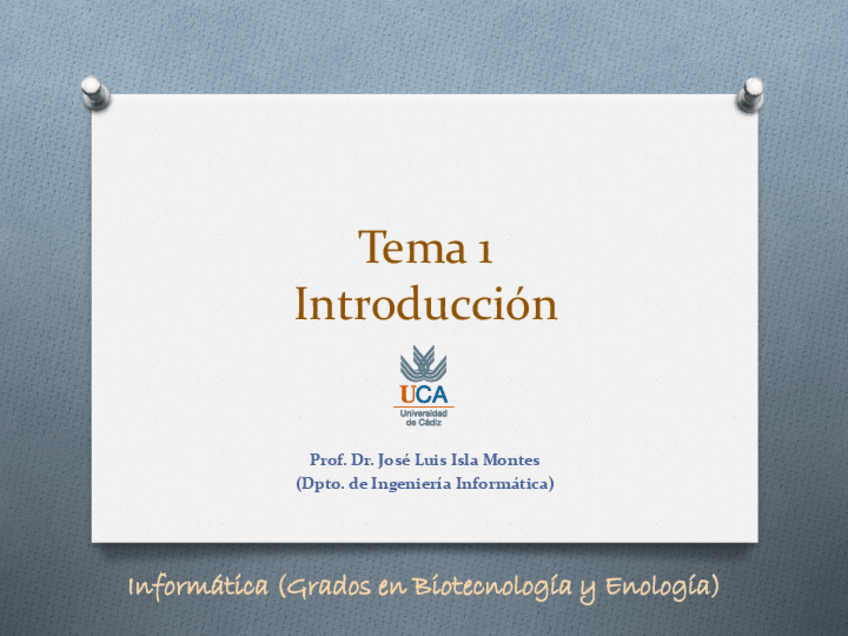 Tema 1
Introducción

UCA
Universidad de Cádiz

Prof. Dr. José Luis Isla Montes
(Dpto. de Ingeniería Informática)

Informática (Grados en Biotecnología y Enología)